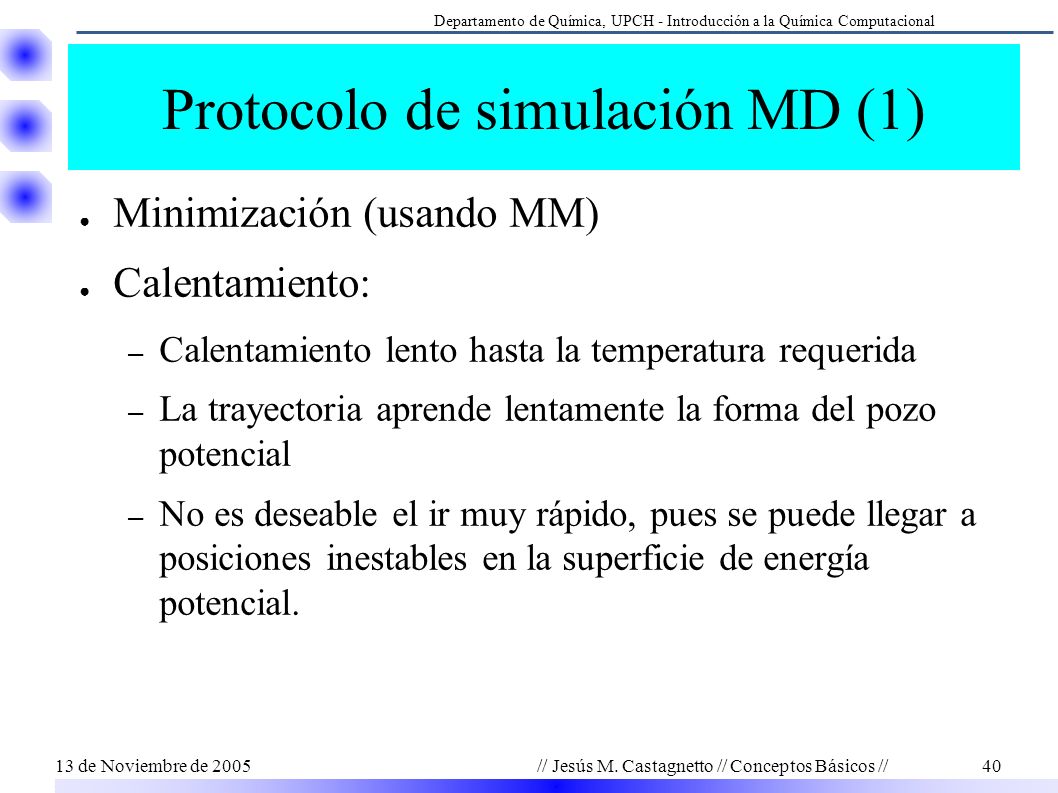 Departamento de Química, UPCH - Introducción a la Química Computacional

Protocolo de simulación MD (1)

● Minimización (usando MM)

● Calentamiento:

– Calentamiento lento hasta la temperatura requerida

– La trayectoria aprende lentamente la forma del pozo potencial

– No es deseable el ir muy rápido, pues se puede llegar a posiciones inestables en la superficie de energía potencial.

13 de Noviembre de 2005 // Jesús M. Castagnetto // Conceptos Básicos // 40